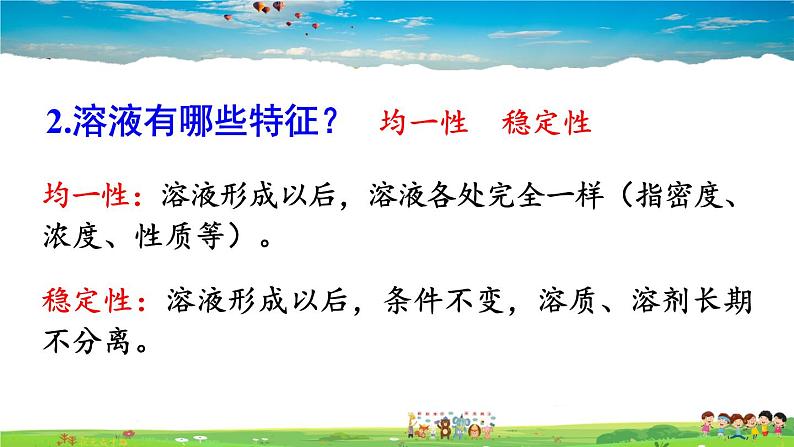 2.溶液有哪些特征？ 均一性 稳定性

均一性：溶液形成以后，溶液各处完全一样（指密度、浓度、性质等）。

稳定性：溶液形成以后，条件不变，溶质、溶剂长期不分离。